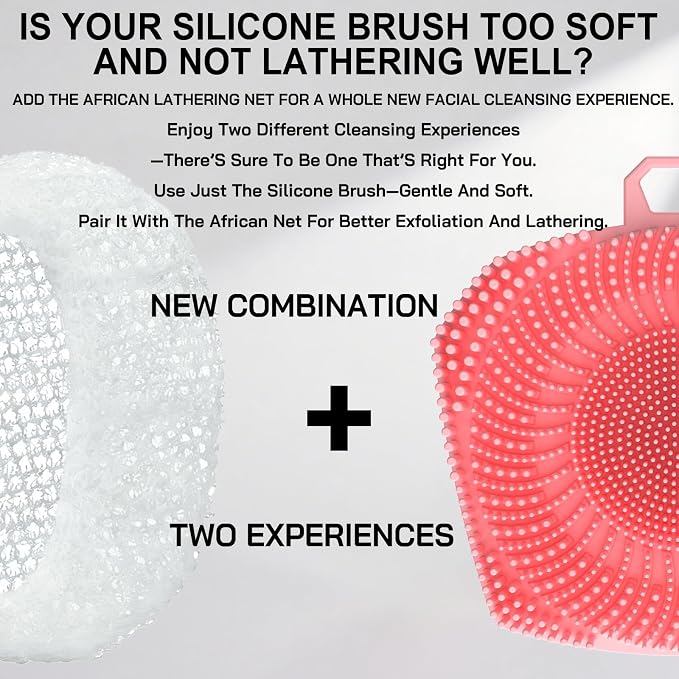 IS YOUR SILICONE BRUSH TOO SOFT AND NOT LATHERING WELL?

ADD THE AFRICAN LATHERING NET FOR A WHOLE NEW FACIAL CLEANSING EXPERIENCE.

Enjoy Two Different Cleansing Experiences

—There'S Sure To Be One That'S Right For You.

Use Just The Silicone Brush—Gentle And Soft.

Pair It With The African Net For Better Exfoliation And Lathering.

NEW COMBINATION

+

TWO EXPERIENCES